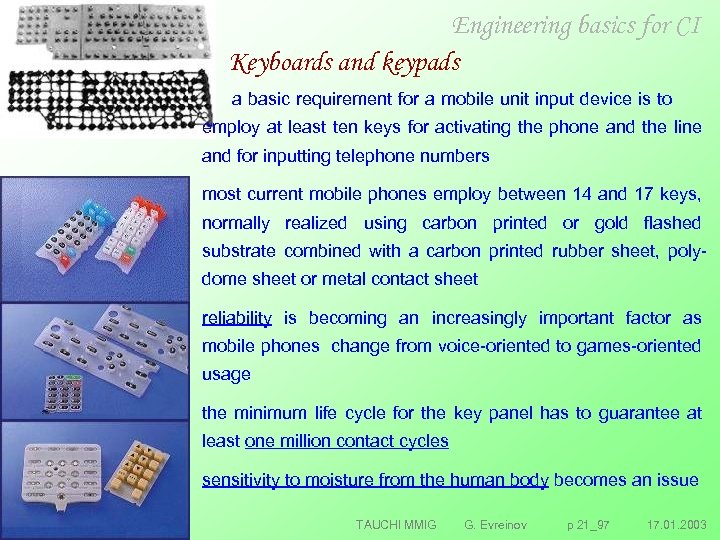 Engineering basics for CI

Keyboards and keypads

a basic requirement for a mobile unit input device is to employ at least ten keys for activating the phone and the line and for inputting telephone numbers

most current mobile phones employ between 14 and 17 keys, normally realized using carbon printed or gold flashed substrate combined with a carbon printed rubber sheet, poly-dome sheet or metal contact sheet

reliability is becoming an increasingly important factor as mobile phones change from voice-oriented to games-oriented usage

the minimum life cycle for the key panel has to guarantee at least one million contact cycles

sensitivity to moisture from the human body becomes an issue

TAUCHI MMIG G. Evreinov p 21_97 17.01.2003